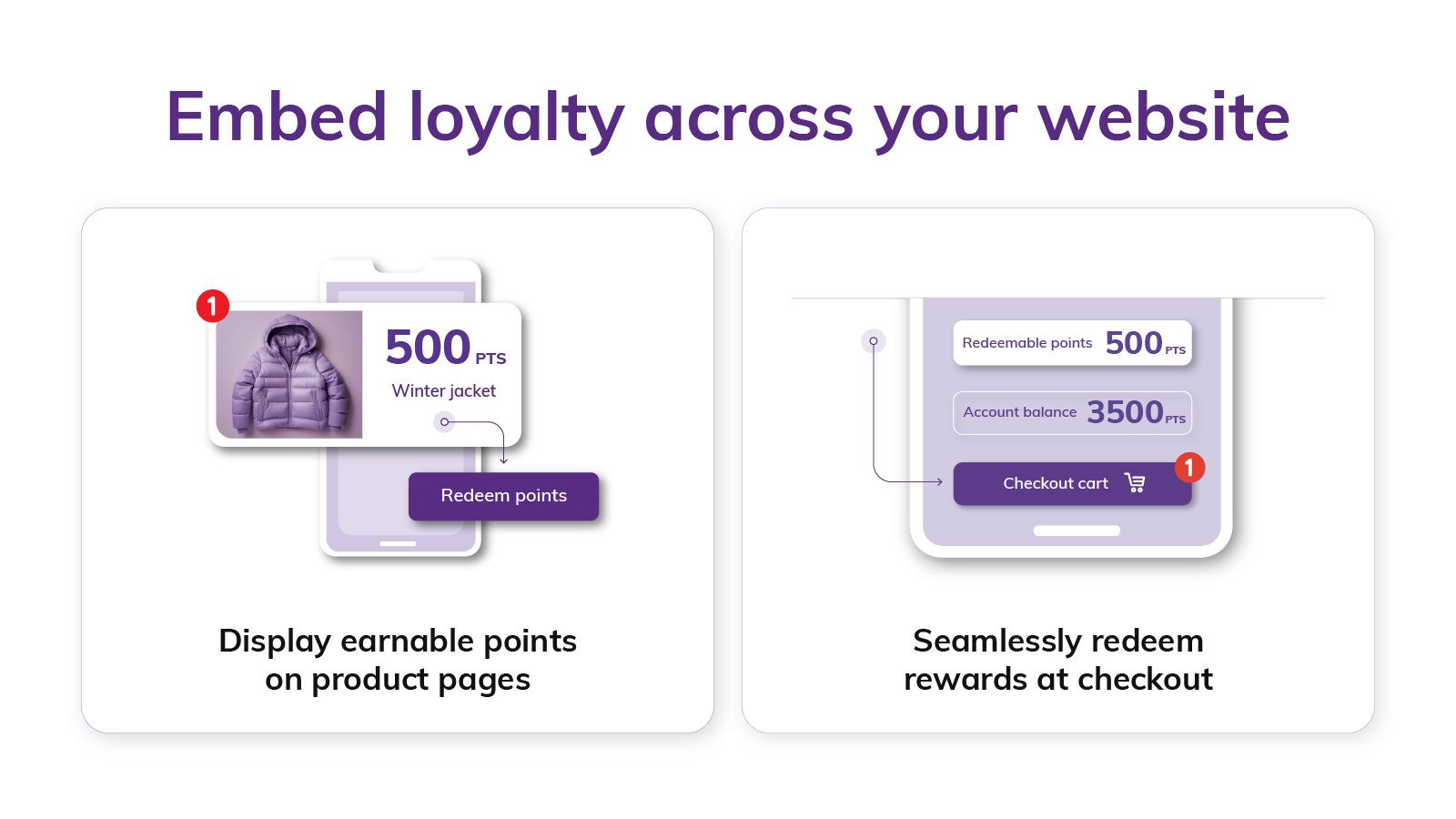 Embed loyalty across your website

1

500 PTS

Winter jacket

Redeem points

Display earnable points on product pages

Redeemable points 500 PTS

Account balance 3500 PTS

Checkout cart

1

Seamlessly redeem rewards at checkout